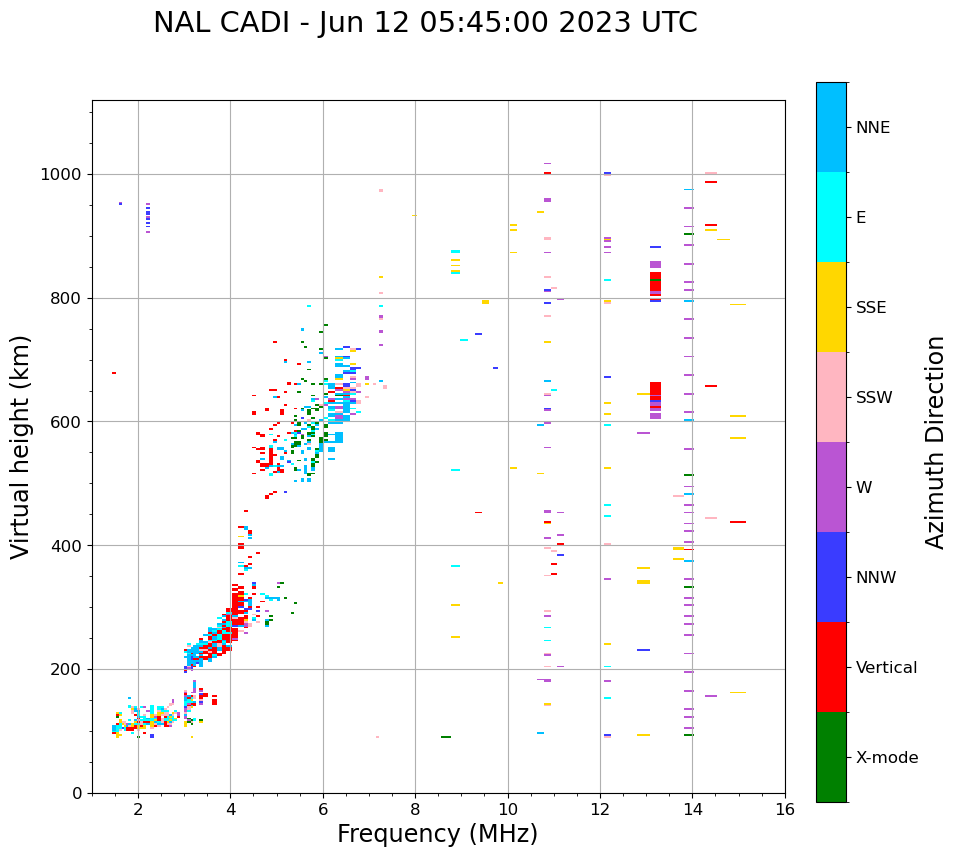 NAL CADI - Jun 12 05:45:00 2023 UTC

Virtual height (km)

1000
800
600
400
200
0

2
4
6
8
10
12
14
16

Frequency (MHz)

NNE
E
SSE
SSW
W
NNW
Vertical
X-mode

Azimuth Direction